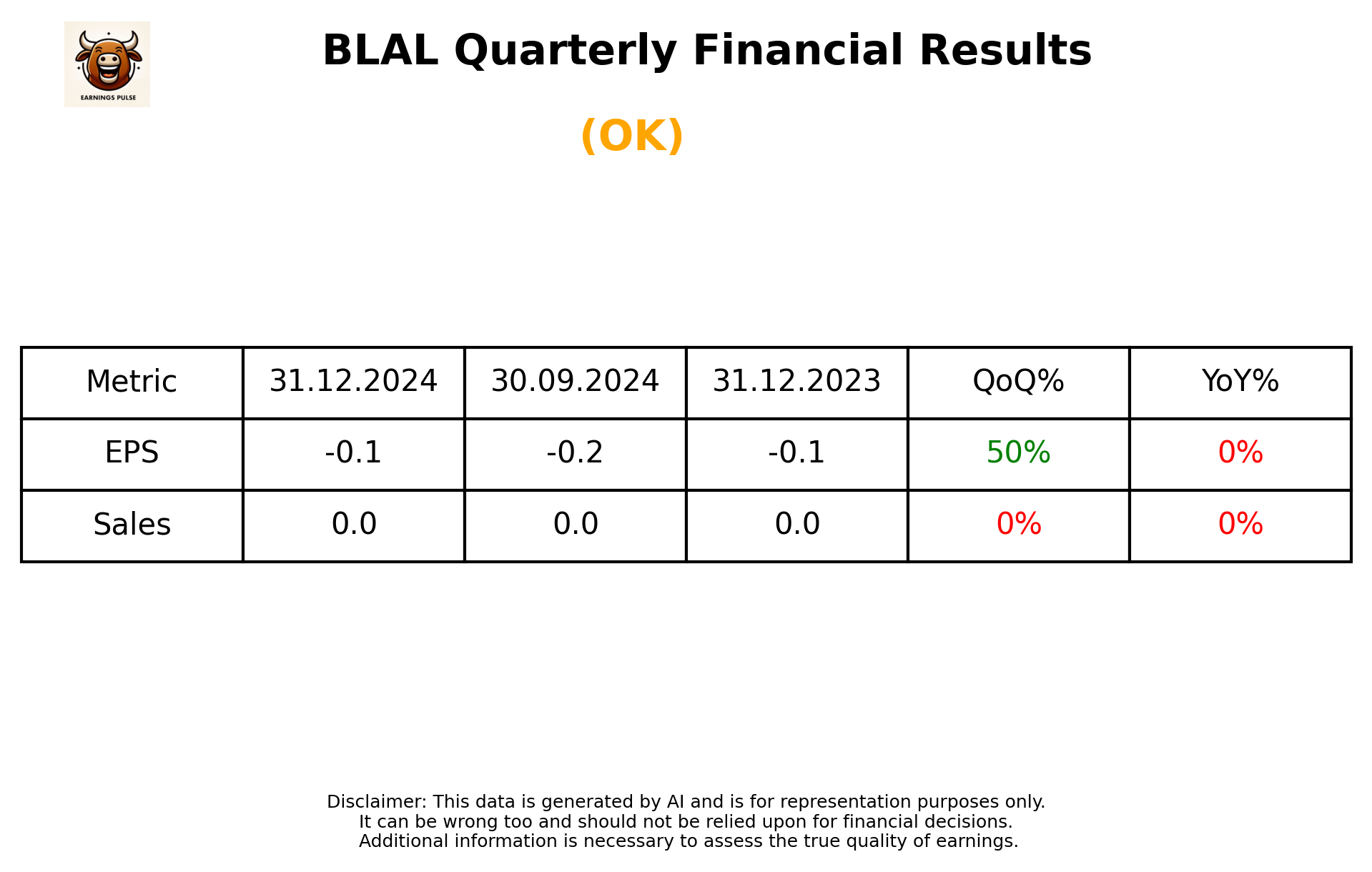 EARNINGS PULSE

BLAL Quarterly Financial Results

(OK)

| Metric | 31.12.2024 | 30.09.2024 | 31.12.2023 | QoQ% | YoY% |
|---|---|---|---|---|---|
| EPS | -0.1 | -0.2 | -0.1 | 50% | 0% |
| Sales | 0.0 | 0.0 | 0.0 | 0% | 0% |

Disclaimer: This data is generated by AI and is for representation purposes only.
It can be wrong too and should not be relied upon for financial decisions.
Additional information is necessary to assess the true quality of earnings.